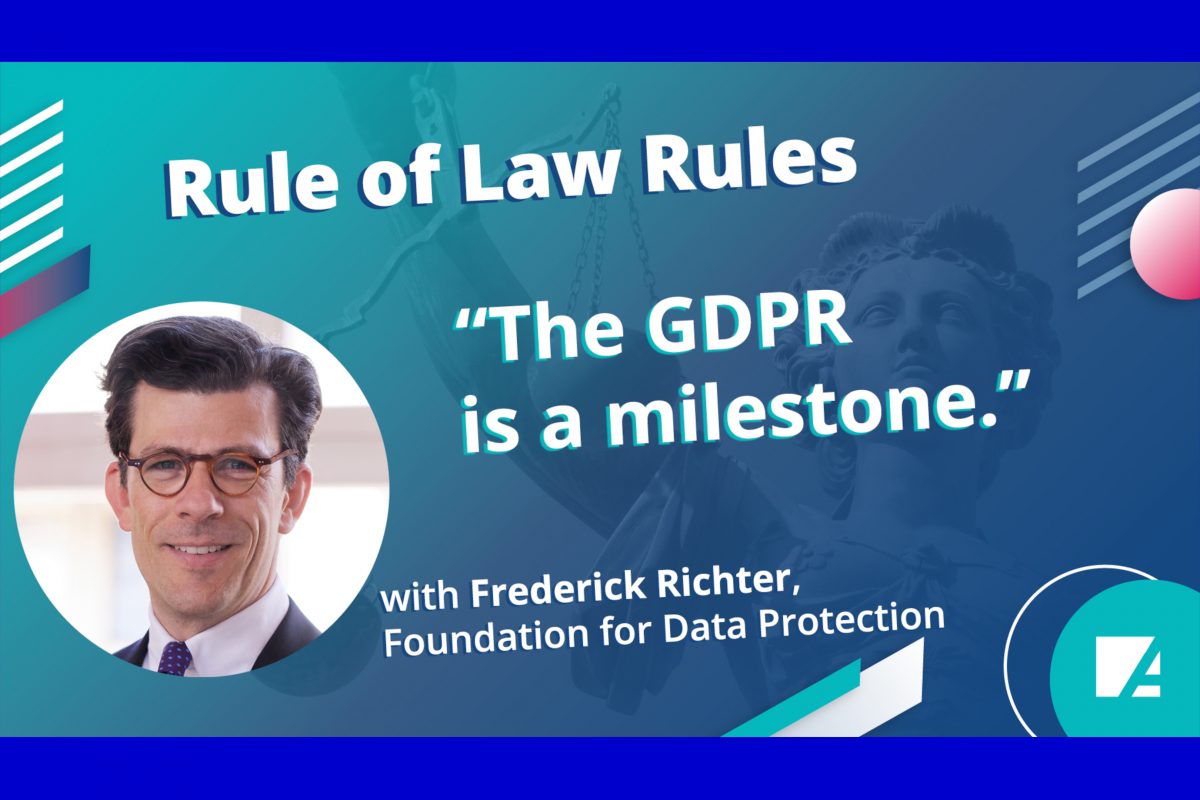 Rule of Law Rules

“The GDPR is a milestone.”

with Frederick Richter, Foundation for Data Protection